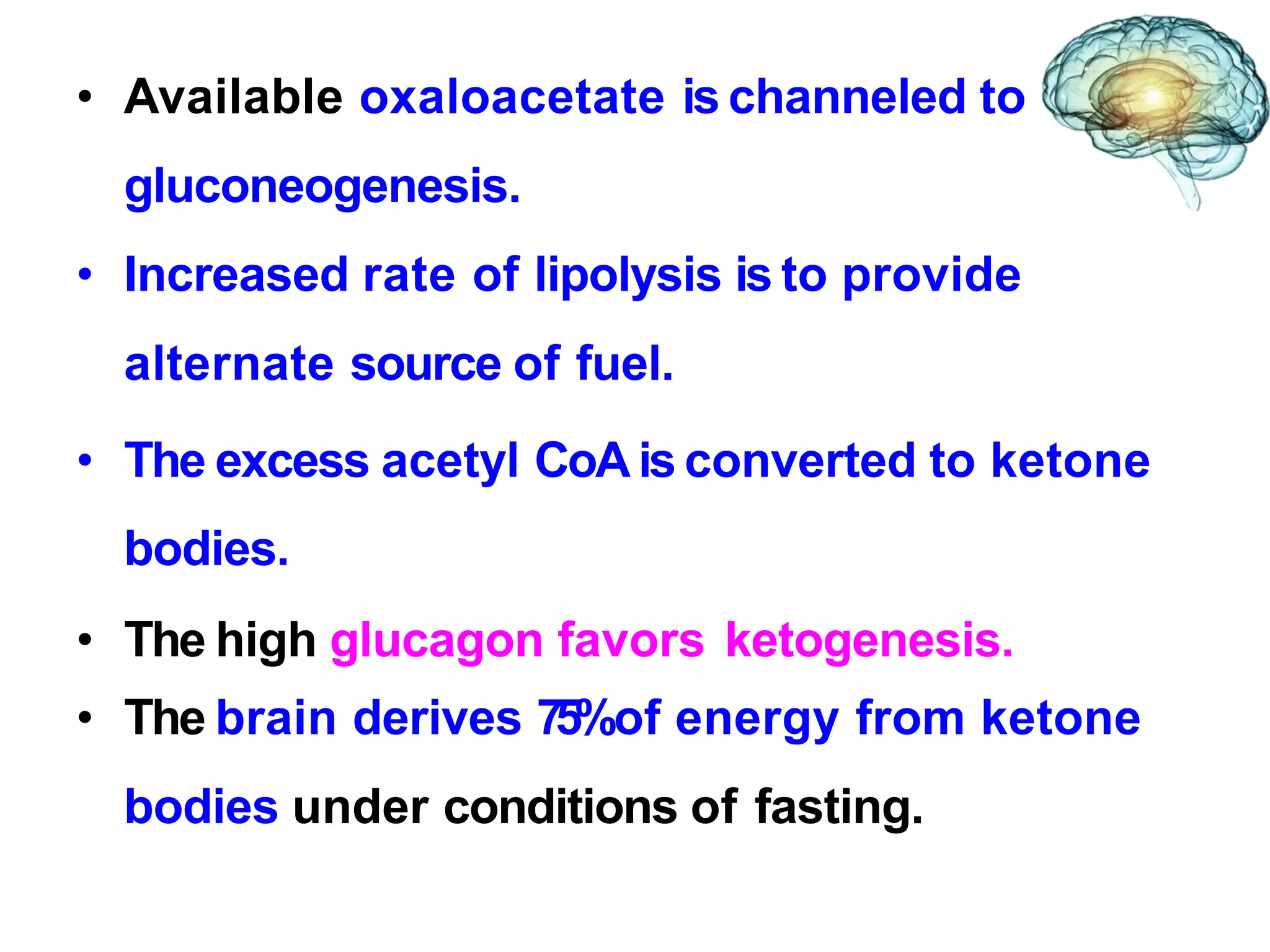 • Available oxaloacetate is channeled to gluconeogenesis.

• Increased rate of lipolysis is to provide alternate source of fuel.

• The excess acetyl CoA is converted to ketone bodies.

• The high glucagon favors ketogenesis.

• The brain derives 75% of energy from ketone bodies under conditions of fasting.